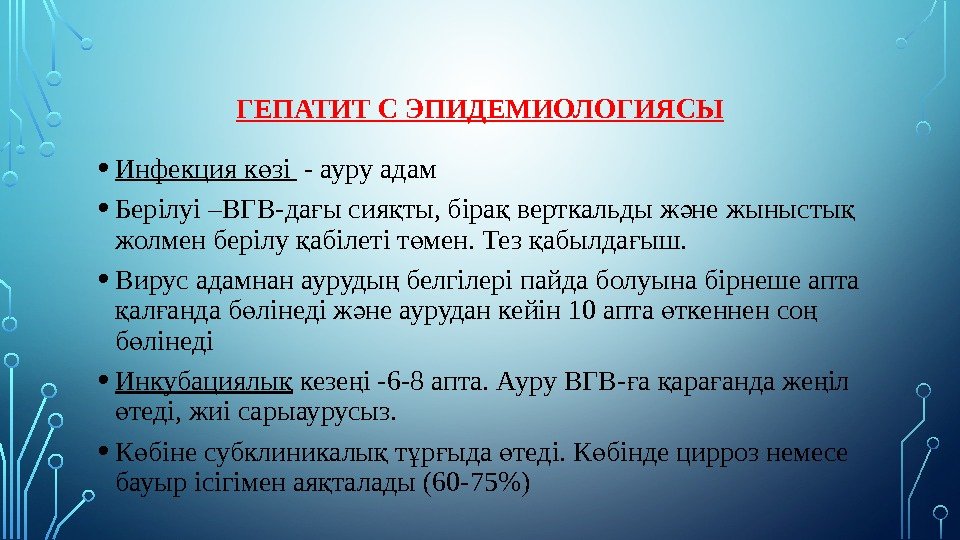 ГЕПАТИТ С ЭПИДЕМИОЛОГИЯСЫ

• Инфекция көзі - ауру адам

• Берілуі –ВГВ-дағы сияқты, бірақ верткальды және жыныстық жолмен берілу қабілеті төмен. Тез қабылдағыш.

• Вирус адамнан аурудың белгілері пайда болуына бірнеше апта қалғанда бөлінеді және аурудан кейін 10 апта өткеннен соң бөлінеді

• Инкубациялық кезеңі -6-8 апта. Ауру ВГВ-ға қарағанда жеңіл өтеді, жиі сарыаурусыз.

• Көбіне субклиникалық тұрғыда өтеді. Көбінде цирроз немесе бауыр ісігімен аяқталады (60-75%)